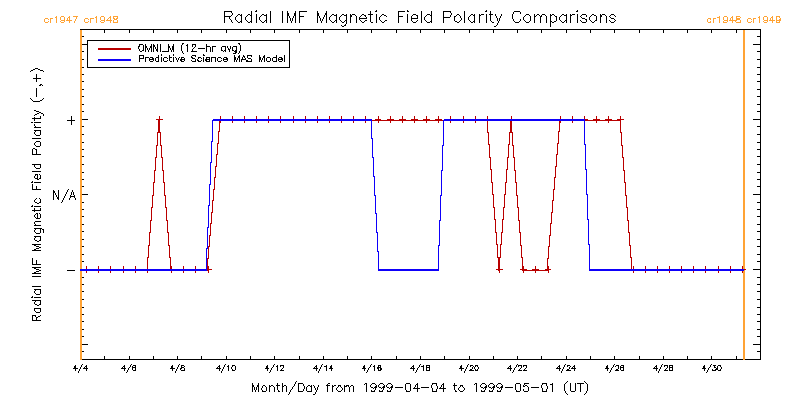 cr1947 cr1948

Radial IMF Magnetic Field Polarity Comparisons

cr1948 cr1949

OMNI_M (12-hr avg)
Predictive Science MAS Model

Radial IMF Magnetic Field Polarity (−,+)

+
N/A
−

4/4 4/6 4/8 4/10 4/12 4/14 4/16 4/18 4/20 4/22 4/24 4/26 4/28 4/30

Month/Day from 1999-04-04 to 1999-05-01 (UT)